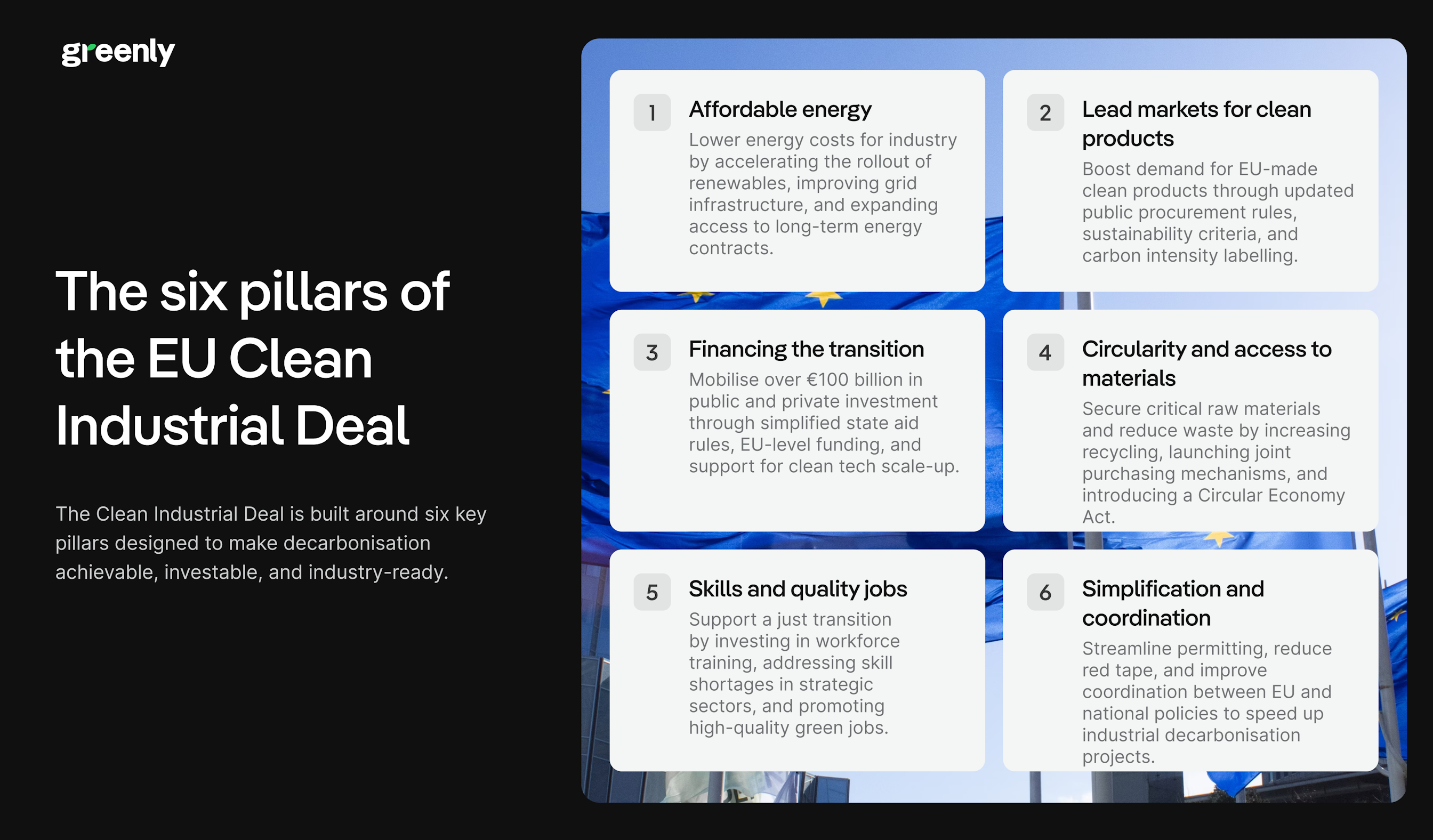 greenly

The six pillars of the EU Clean Industrial Deal

The Clean Industrial Deal is built around six key pillars designed to make decarbonisation achievable, investable, and industry-ready.

1 Affordable energy
Lower energy costs for industry by accelerating the rollout of renewables, improving grid infrastructure, and expanding access to long-term energy contracts.

2 Lead markets for clean products
Boost demand for EU-made clean products through updated public procurement rules, sustainability criteria, and carbon intensity labelling.

3 Financing the transition
Mobilise over €100 billion in public and private investment through simplified state aid rules, EU-level funding, and support for clean tech scale-up.

4 Circularity and access to materials
Secure critical raw materials and reduce waste by increasing recycling, launching joint purchasing mechanisms, and introducing a Circular Economy Act.

5 Skills and quality jobs
Support a just transition by investing in workforce training, addressing skill shortages in strategic sectors, and promoting high-quality green jobs.

6 Simplification and coordination
Streamline permitting, reduce red tape, and improve coordination between EU and national policies to speed up industrial decarbonisation projects.